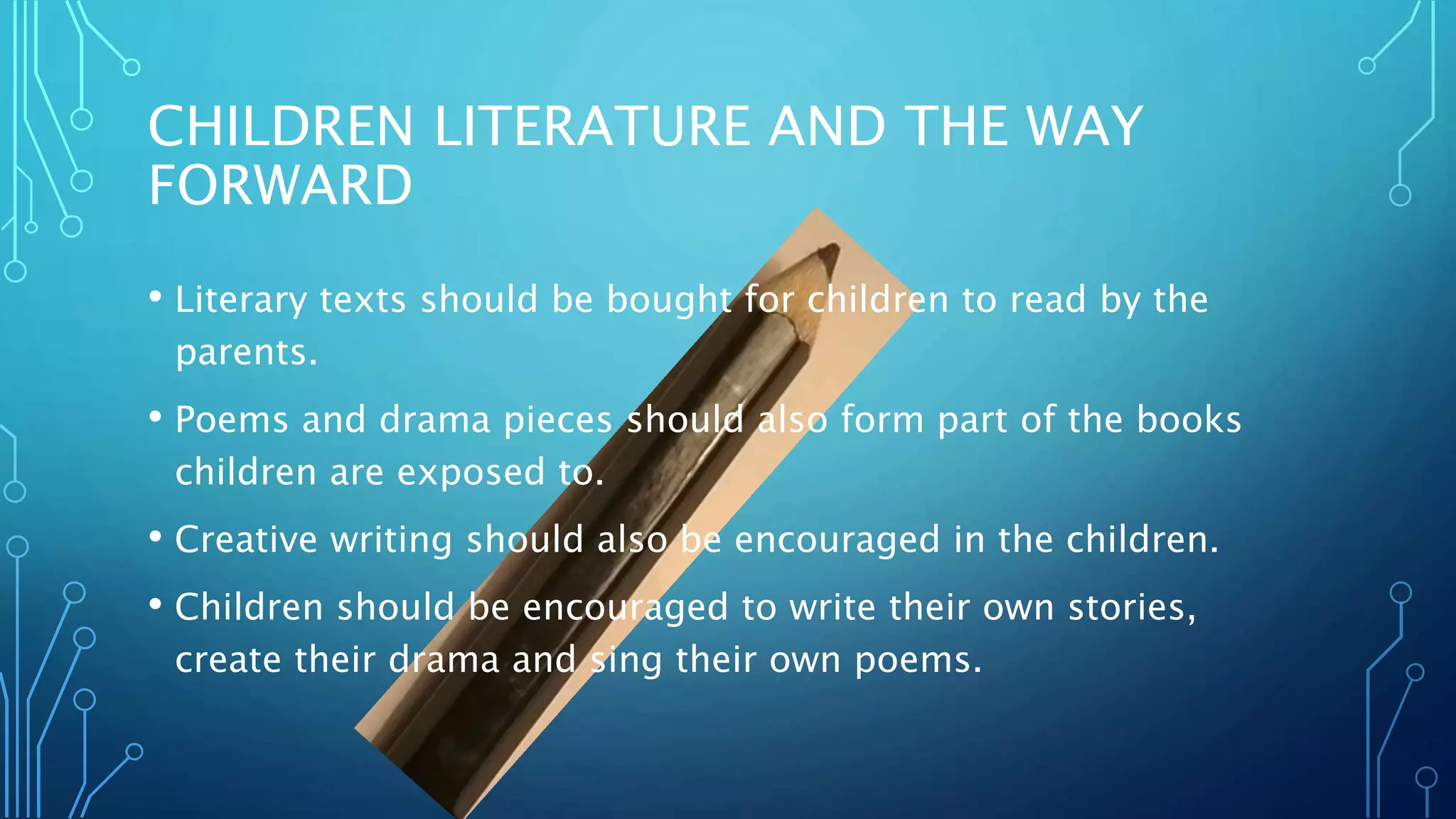 CHILDREN LITERATURE AND THE WAY FORWARD

• Literary texts should be bought for children to read by the parents.

• Poems and drama pieces should also form part of the books children are exposed to.

• Creative writing should also be encouraged in the children.

• Children should be encouraged to write their own stories, create their drama and sing their own poems.